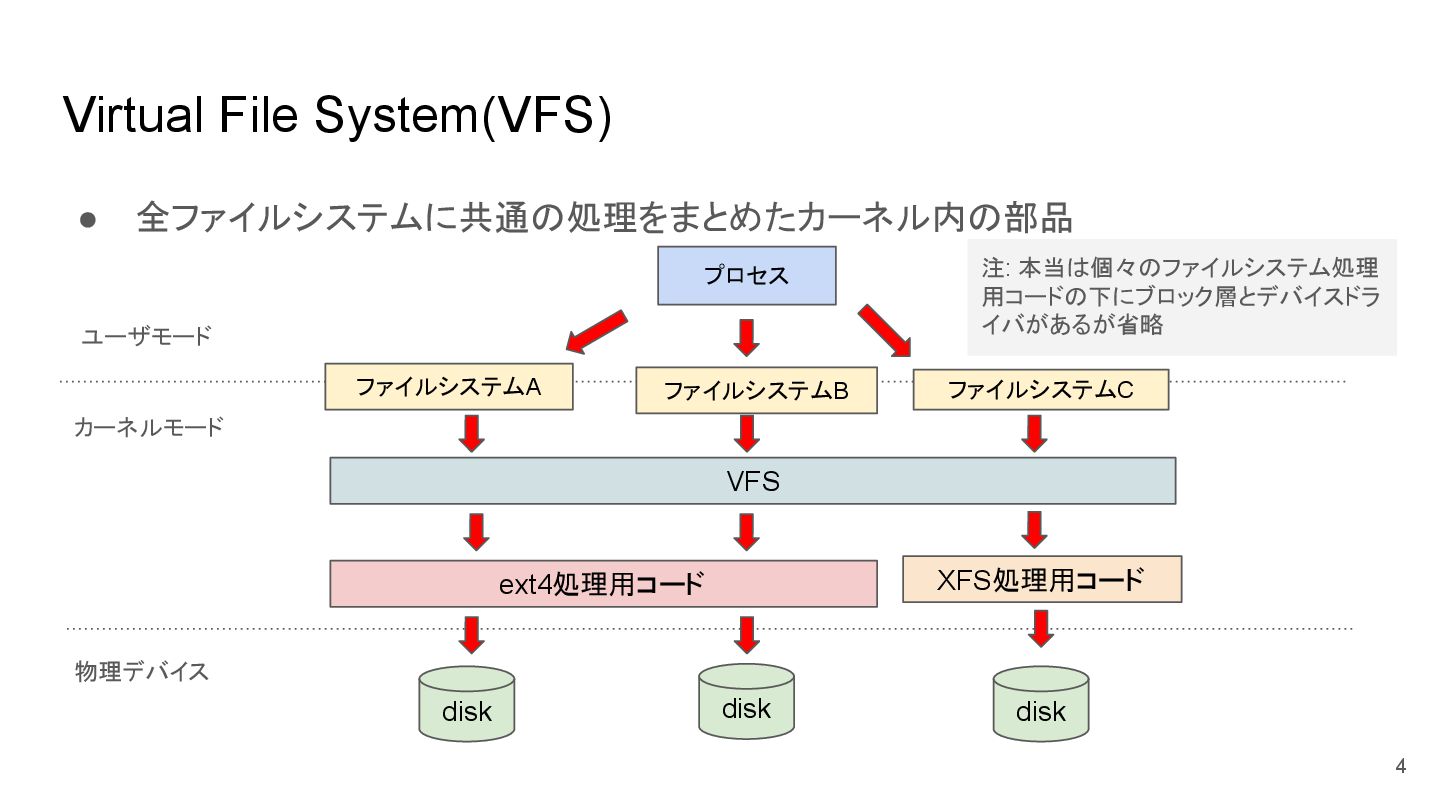 Virtual File System(VFS)

● 全ファイルシステムに共通の処理をまとめたカーネル内の部品

プロセス

注: 本当は個々のファイルシステム処理用コードの下にブロック層とデバイスドライバがあるが省略

ユーザモード

ファイルシステムA

ファイルシステムB

ファイルシステムC

カーネルモード

VFS

ext4処理用コード

XFS処理用コード

物理デバイス

disk

disk

disk

4